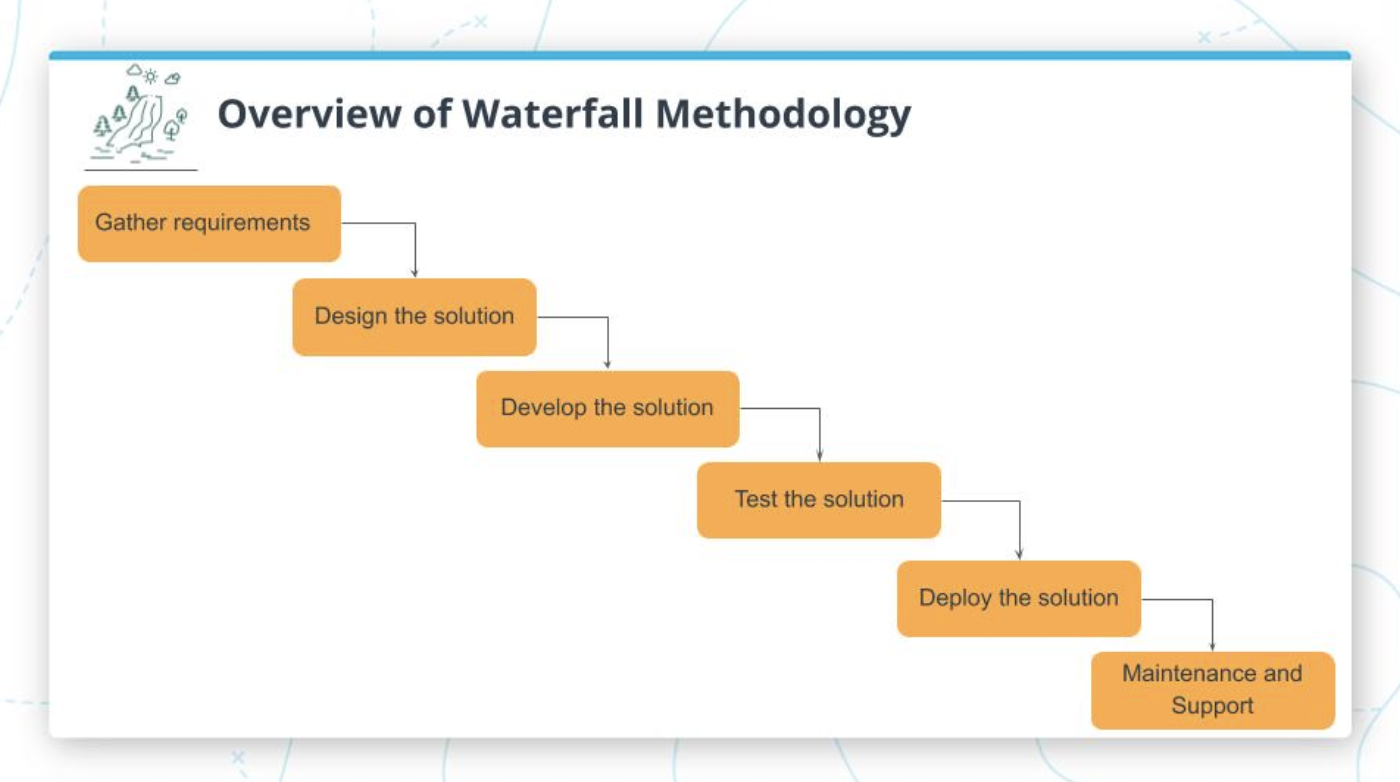 Overview of Waterfall Methodology

Gather requirements

Design the solution

Develop the solution

Test the solution

Deploy the solution

Maintenance and Support